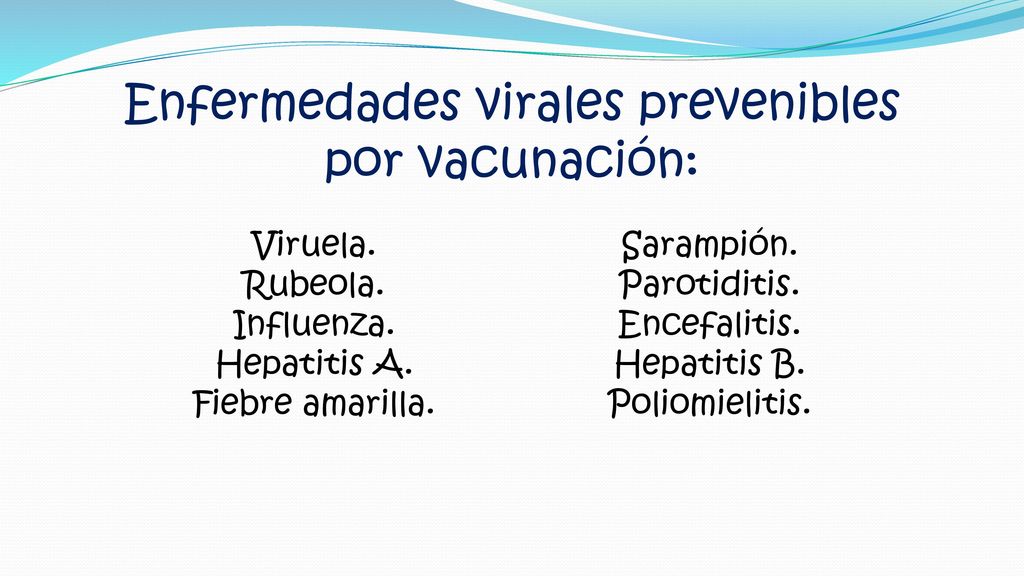 Enfermedades virales prevenibles por vacunación:

Viruela.
Rubeola.
Influenza.
Hepatitis A.
Fiebre amarilla.

Sarampión.
Parotiditis.
Encefalitis.
Hepatitis B.
Poliomielitis.